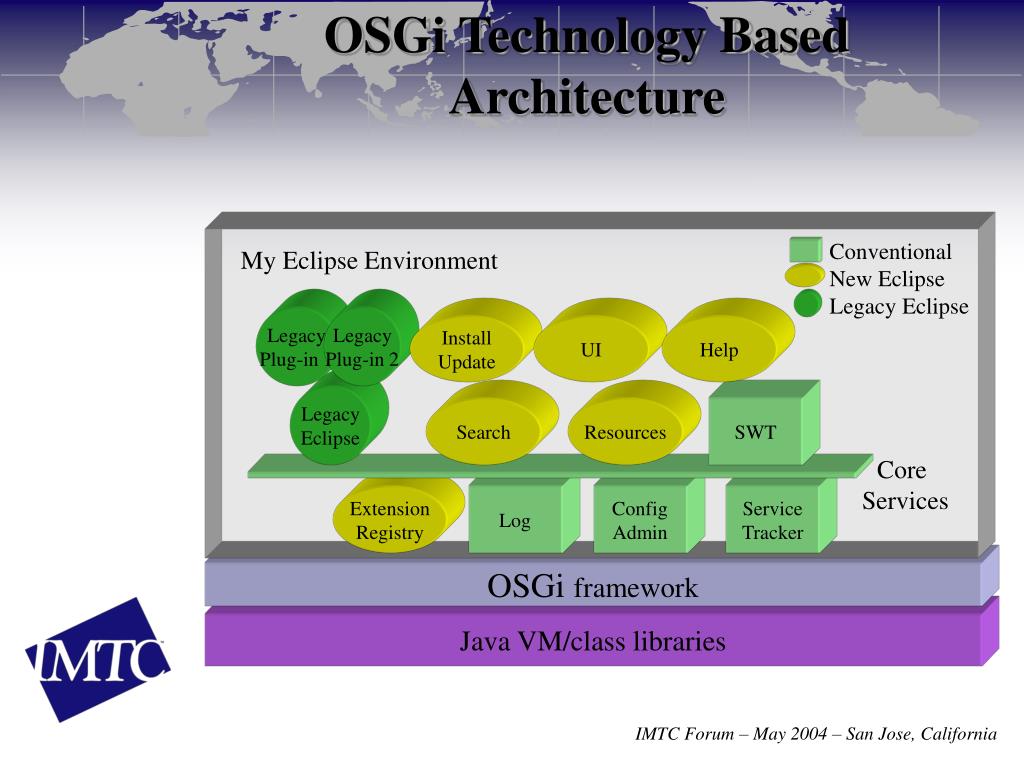 OSGi Technology Based Architecture

My Eclipse Environment

Conventional
New Eclipse
Legacy Eclipse

Legacy Plug-in

Legacy Plug-in 2

Install Update

UI

Help

Legacy Eclipse

Search

Resources

SWT

Core Services

Extension Registry

Log

Config Admin

Service Tracker

OSGi framework

Java VM/class libraries

IMTC

IMTC Forum – May 2004 – San Jose, California